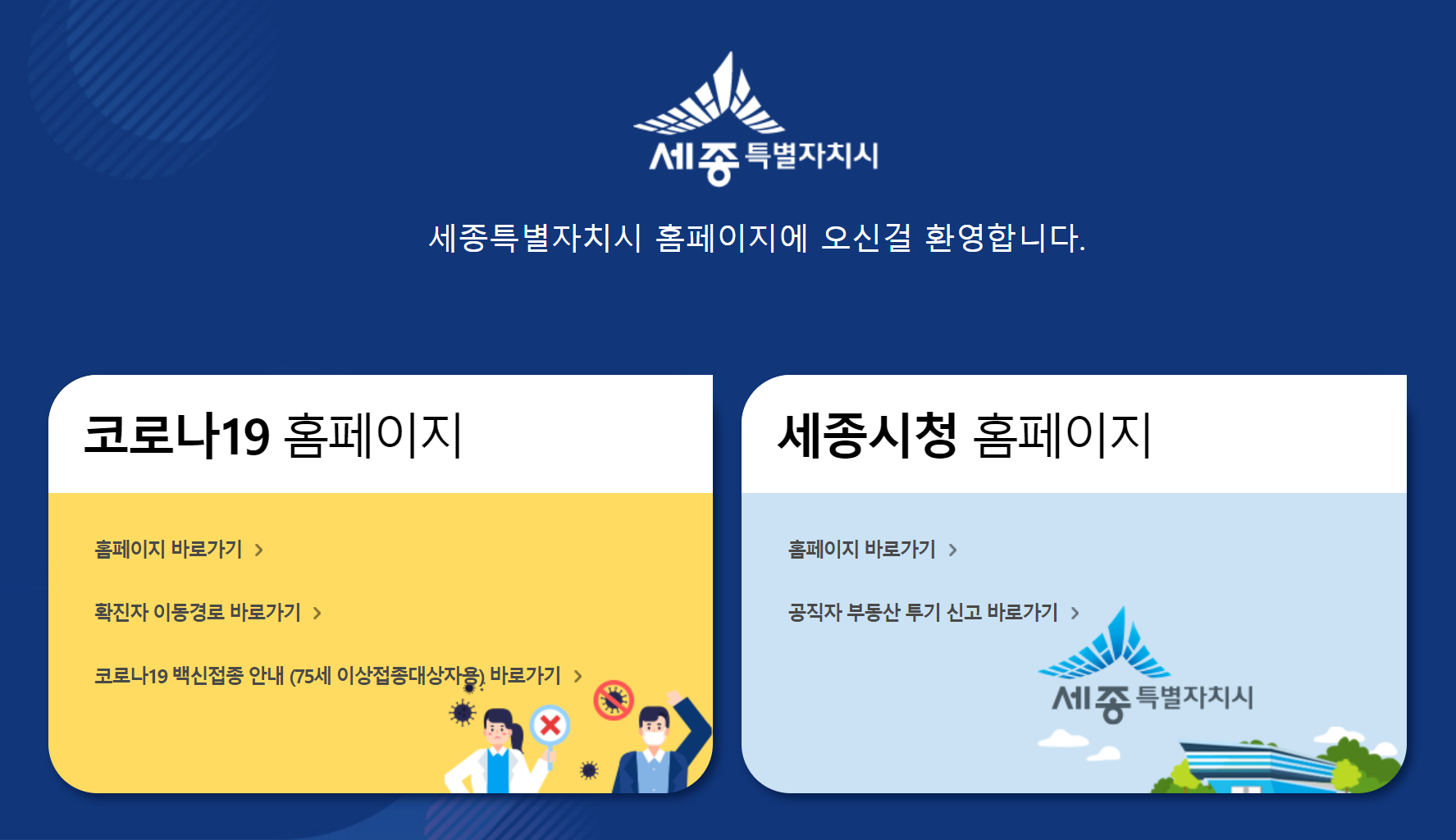 세종 특별자치시

세종특별자치시 홈페이지에 오신걸 환영합니다.

코로나19 홈페이지

홈페이지 바로가기 >

확진자 이동경로 바로가기 >

코로나19 백신접종 안내 (75세 이상접종대상자용) 바로가기 >

세종시청 홈페이지

홈페이지 바로가기 >

공직자 부동산 투기 신고 바로가기 >

세종 특별자치시